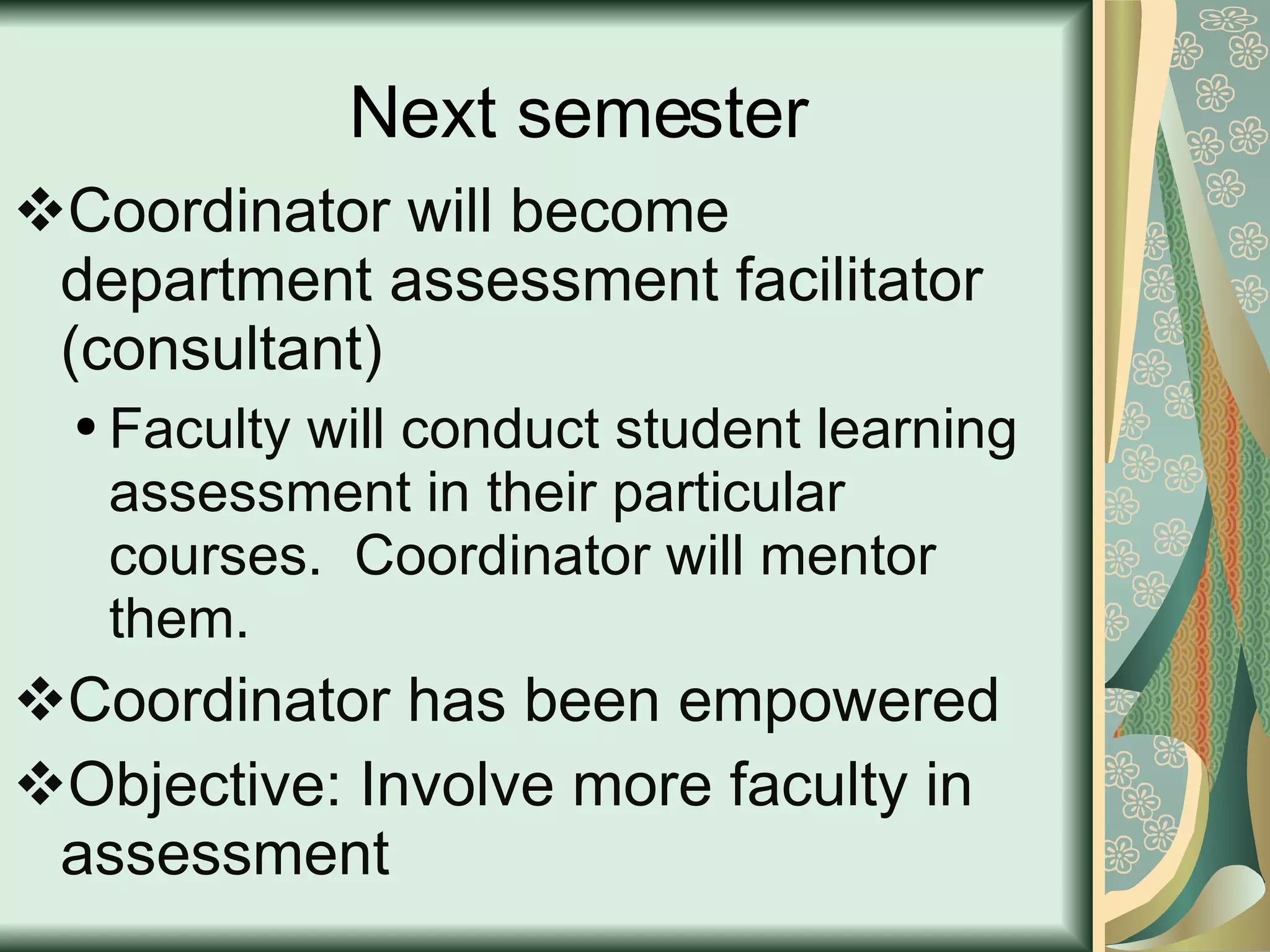 Next semester

❖Coordinator will become department assessment facilitator (consultant)

• Faculty will conduct student learning assessment in their particular courses.  Coordinator will mentor them.

❖Coordinator has been empowered

❖Objective: Involve more faculty in assessment